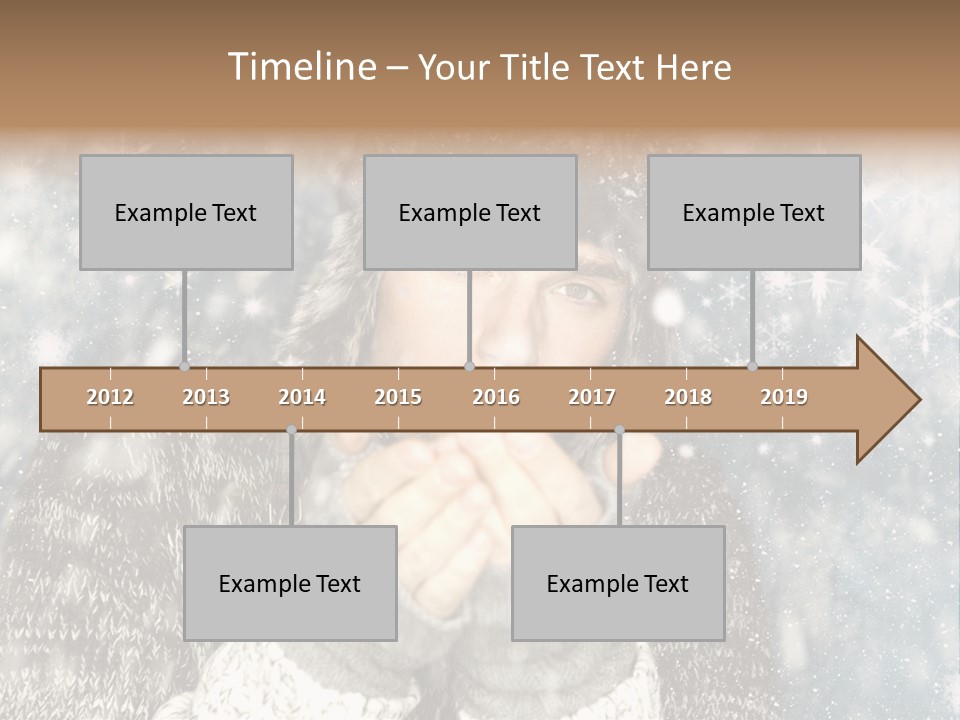 Timeline – Your Title Text Here

Example Text

Example Text

Example Text

2012 2013 2014 2015 2016 2017 2018 2019

Example Text

Example Text